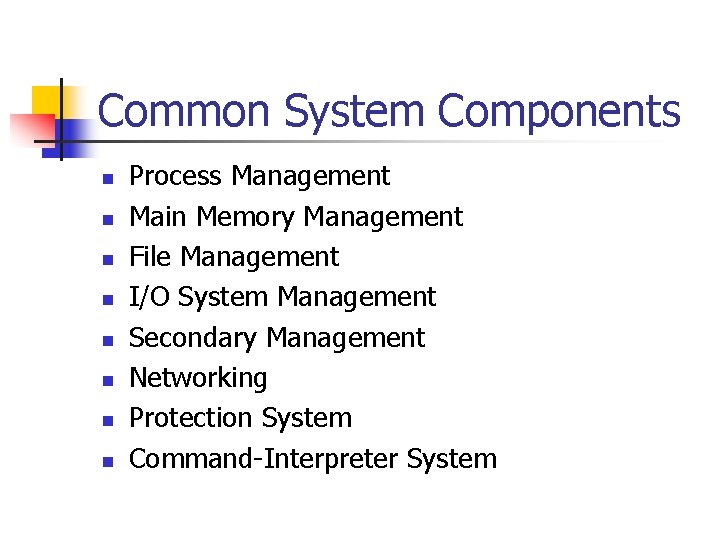 Common System Components

• Process Management
• Main Memory Management
• File Management
• I/O System Management
• Secondary Management
• Networking
• Protection System
• Command-Interpreter System